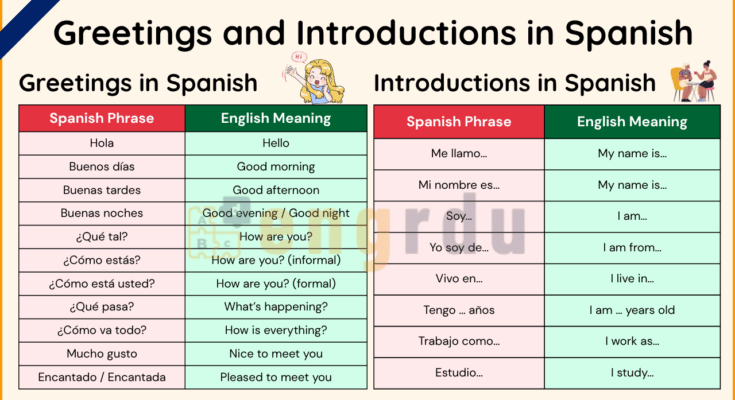 Greetings and Introductions in Spanish

Greetings in Spanish

Hi

| Spanish Phrase | English Meaning |
|---|---|
| Hola | Hello |
| Buenos días | Good morning |
| Buenas tardes | Good afternoon |
| Buenas noches | Good evening / Good night |
| ¿Qué tal? | How are you? |
| ¿Cómo estás? | How are you? (informal) |
| ¿Cómo está usted? | How are you? (formal) |
| ¿Qué pasa? | What's happening? |
| ¿Cómo va todo? | How is everything? |
| Mucho gusto | Nice to meet you |
| Encantado / Encantada | Pleased to meet you |

Introductions in Spanish

| Spanish Phrase | English Meaning |
|---|---|
| Me llamo... | My name is... |
| Mi nombre es... | My name is... |
| Soy... | I am... |
| Yo soy de... | I am from... |
| Vivo en... | I live in... |
| Tengo ... años | I am ... years old |
| Trabajo como... | I work as... |
| Estudio... | I study... |

engrdu